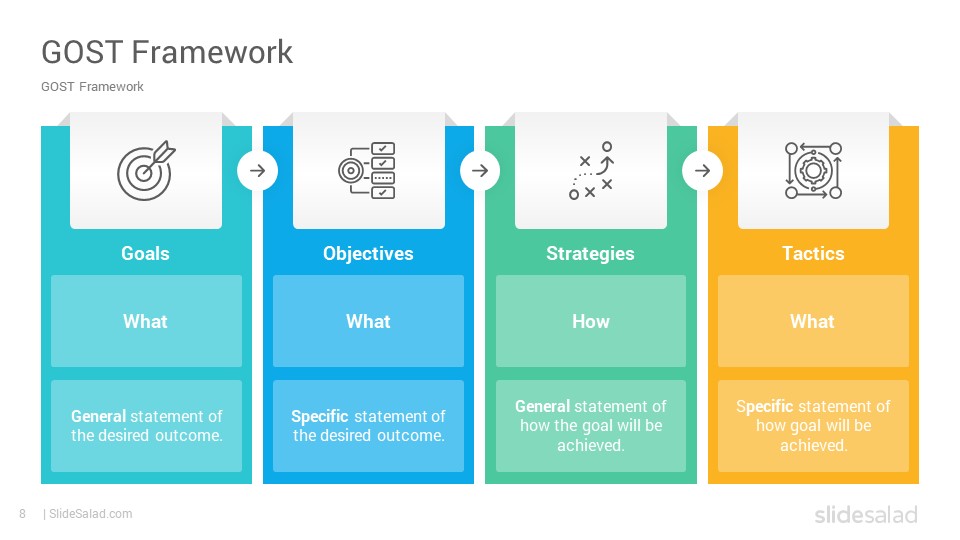 GOST Framework

GOST Framework

Goals

What

General statement of the desired outcome.

Objectives

What

Specific statement of the desired outcome.

Strategies

How

General statement of how the goal will be achieved.

Tactics

What

Specific statement of how goal will be achieved.

8 | SlideSalad.com

slidesalad